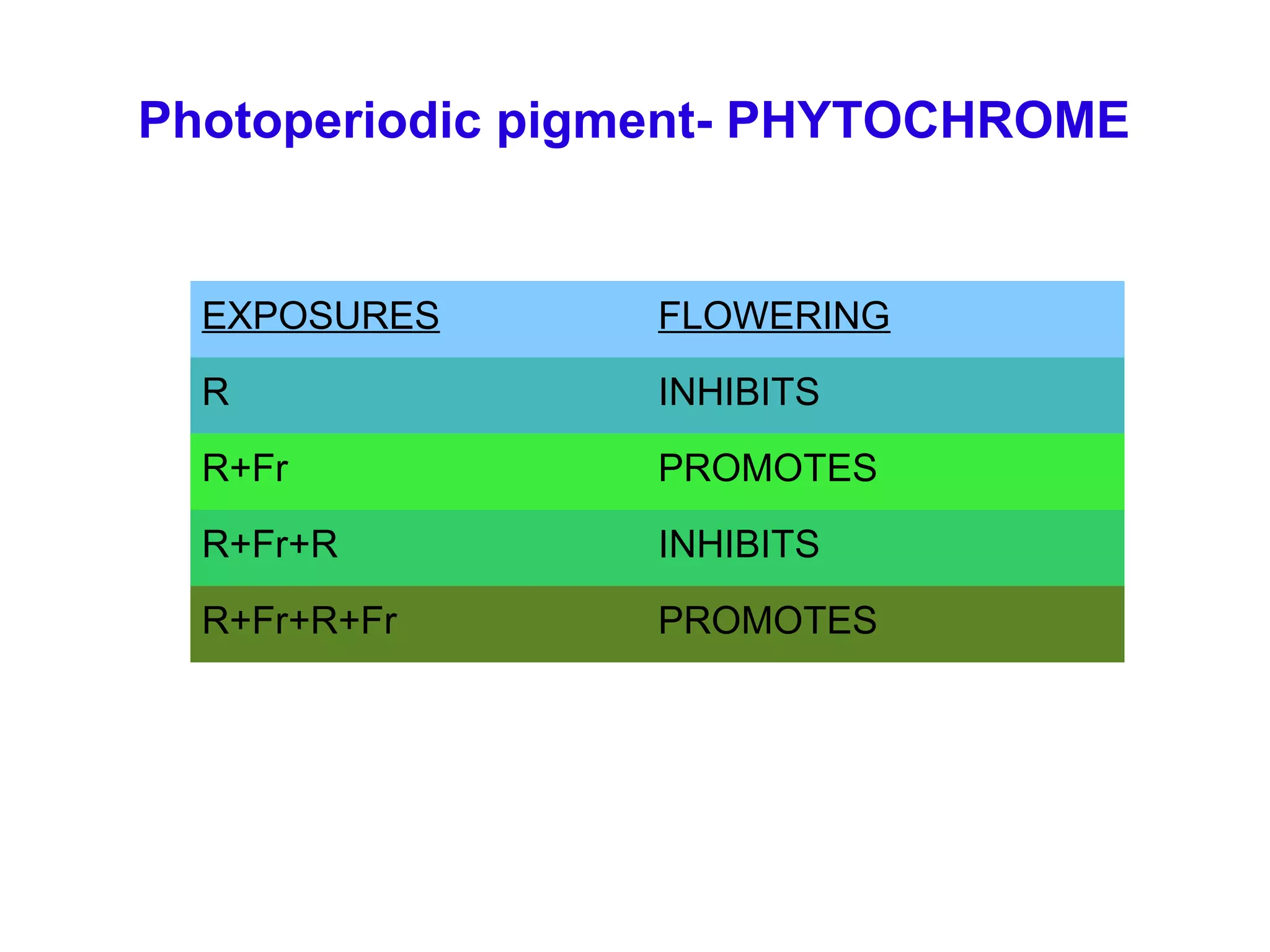 Photoperiodic pigment- PHYTOCHROME

| EXPOSURES | FLOWERING |
|---|---|
| R | INHIBITS |
| R+Fr | PROMOTES |
| R+Fr+R | INHIBITS |
| R+Fr+R+Fr | PROMOTES |